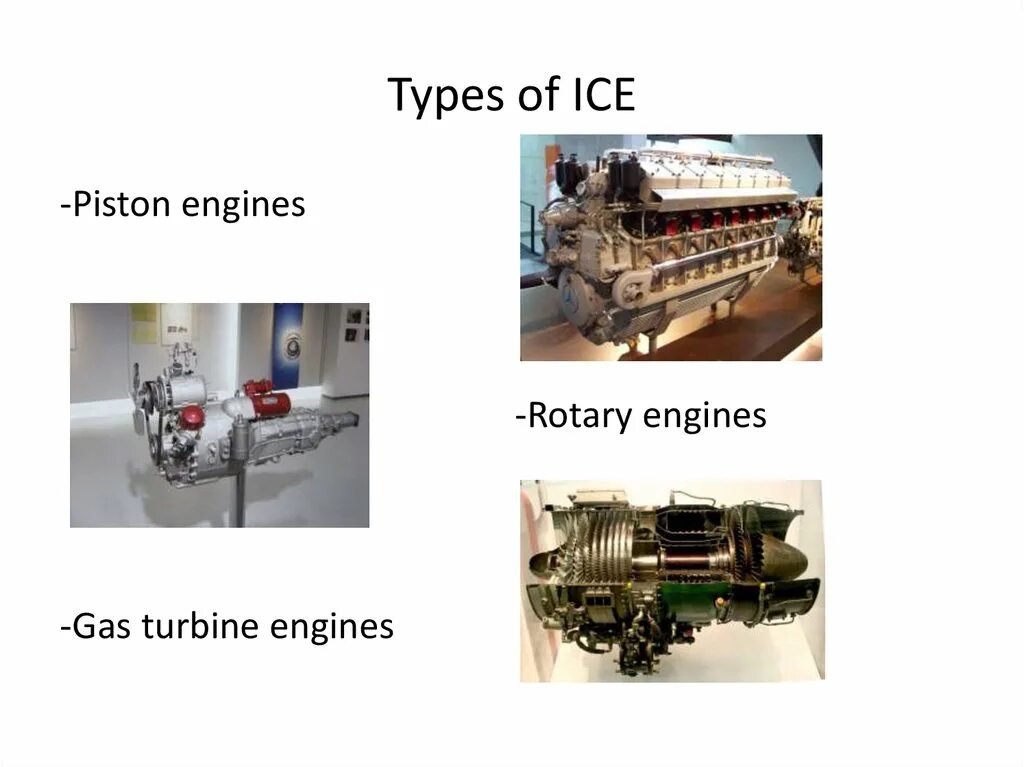 Types of ICE

-Piston engines

-Rotary engines

-Gas turbine engines